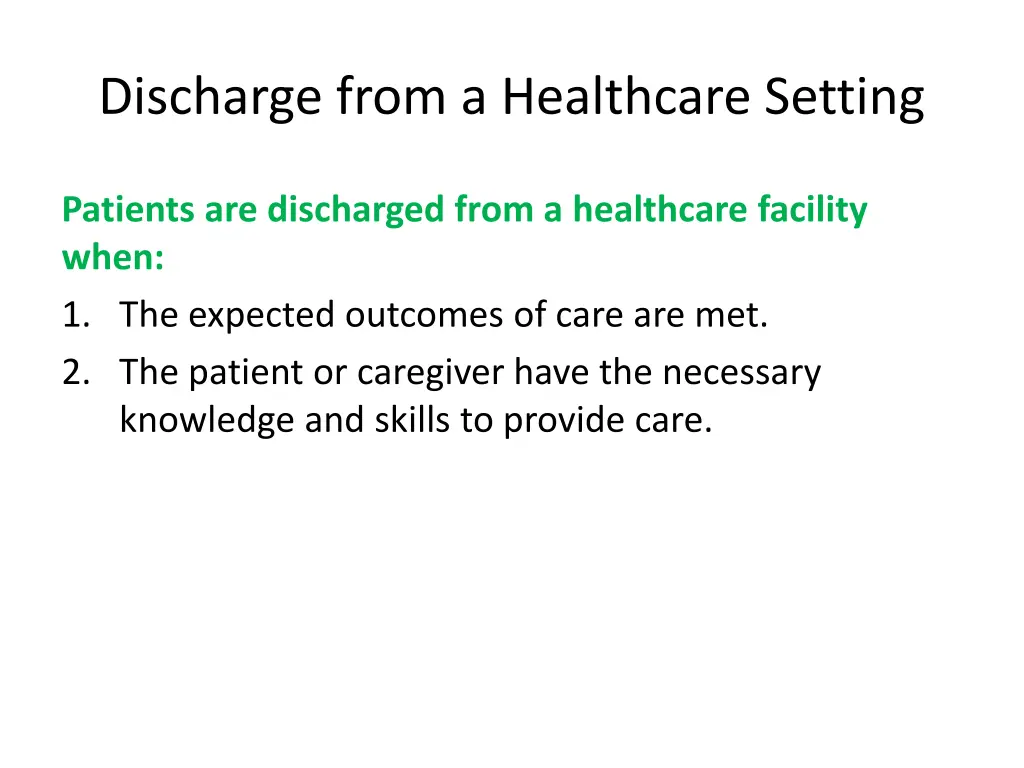 Discharge from a Healthcare Setting

Patients are discharged from a healthcare facility when:

1. The expected outcomes of care are met.
2. The patient or caregiver have the necessary knowledge and skills to provide care.